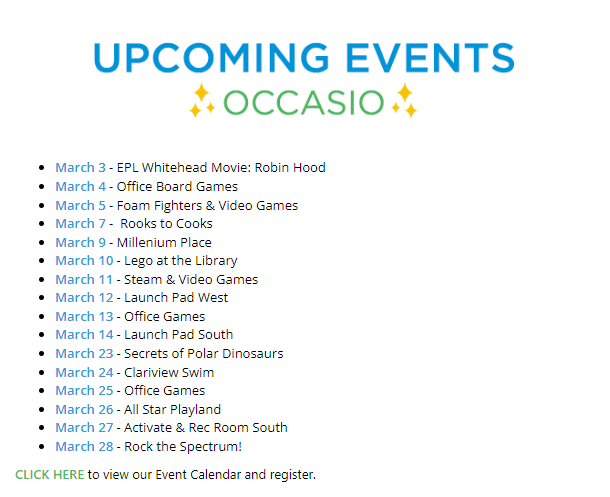 UPCOMING EVENTS
OCCASIO

- March 3 - EPL Whitehead Movie: Robin Hood
- March 4 - Office Board Games
- March 5 - Foam Fighters & Video Games
- March 7 - Rooks to Cooks
- March 9 - Millenium Place
- March 10 - Lego at the Library
- March 11 - Steam & Video Games
- March 12 - Launch Pad West
- March 13 - Office Games
- March 14 - Launch Pad South
- March 23 - Secrets of Polar Dinosaurs
- March 24 - Clariview Swim
- March 25 - Office Games
- March 26 - All Star Playland
- March 27 - Activate & Rec Room South
- March 28 - Rock the Spectrum!

CLICK HERE to view our Event Calendar and register.